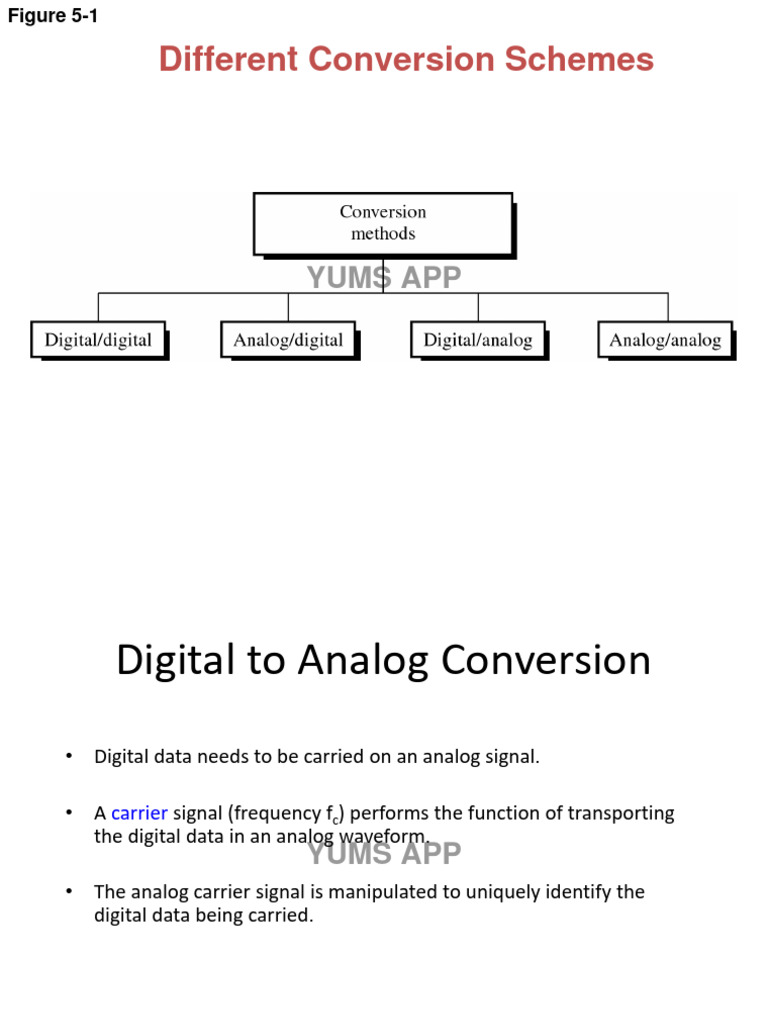 Figure 5-1

Different Conversion Schemes

Conversion methods

YUMS APP

Digital/digital

Analog/digital

Digital/analog

Analog/analog

Digital to Analog Conversion

• Digital data needs to be carried on an analog signal.

• A carrier signal (frequency $f_c$) performs the function of transporting the digital data in an analog waveform.

YUMS APP

• The analog carrier signal is manipulated to uniquely identify the digital data being carried.